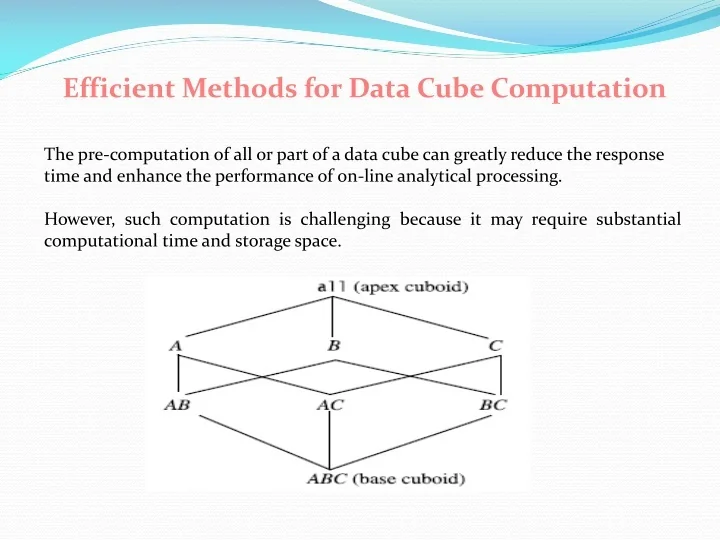 Efficient Methods for Data Cube Computation

The pre-computation of all or part of a data cube can greatly reduce the response time and enhance the performance of on-line analytical processing.

However, such computation is challenging because it may require substantial computational time and storage space.

all (apex cuboid)

A

B

C

AB

AC

BC

ABC (base cuboid)